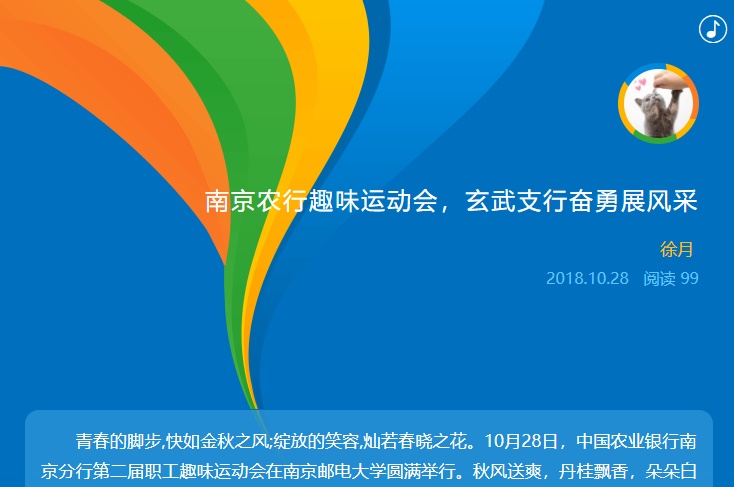 南京农行趣味运动会，玄武支行奋勇展风采

徐月

2018.10.28 阅读 99

青春的脚步,快如金秋之风;绽放的笑容,灿若春晓之花。10月28日，中国农业银行南京分行第二届职工趣味运动会在南京邮电大学圆满举行。秋风送爽，丹桂飘香，朵朵白